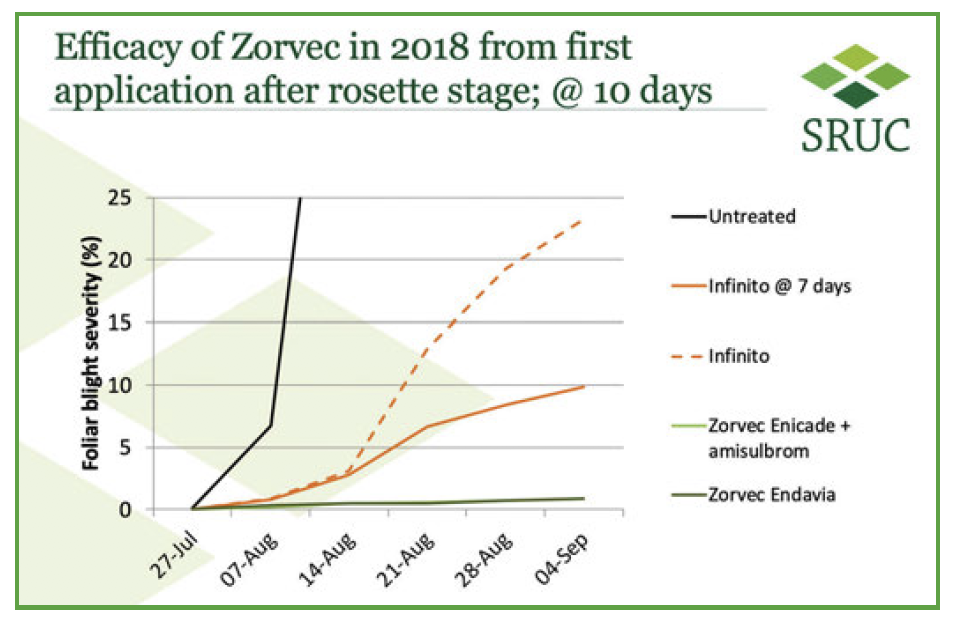 Efficacy of Zorvec in 2018 from first application after rosette stage; @ 10 days

SRUC

Foliar blight severity (%)

25
20
15
10
5
0

27-Jul
07-Aug
14-Aug
21-Aug
28-Aug
04-Sep

Untreated

Infinito @ 7 days

Infinito

Zorvec Enicade + amisulbrom

Zorvec Endavia